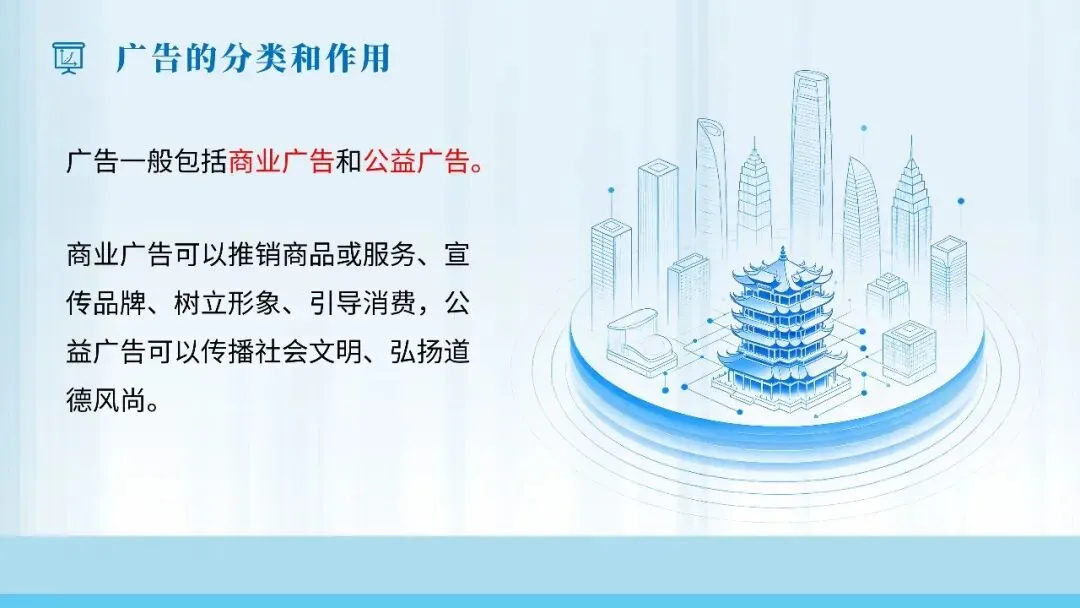 广告的分类和作用

广告一般包括商业广告和公益广告。

商业广告可以推销商品或服务、宣传品牌、树立形象、引导消费，公益广告可以传播社会文明、弘扬道德风尚。